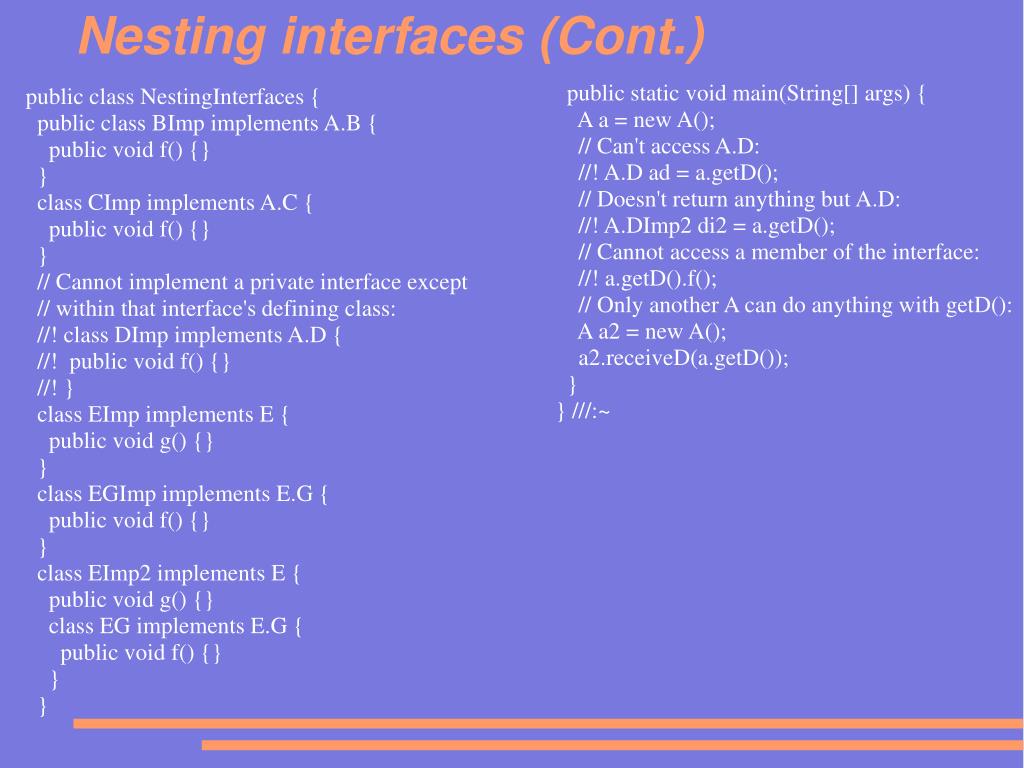 Nesting interfaces (Cont.)

public class NestingInterfaces {
  public class BImp implements A.B {
    public void f() {}
  }
  class CImp implements A.C {
    public void f() {}
  }
  // Cannot implement a private interface except
  // within that interface's defining class:
  //! class DImp implements A.D {
  //!  public void f() {}
  //! }
  class EImp implements E {
    public void g() {}
  }
  class EGImp implements E.G {
    public void f() {}
  }
  class EImp2 implements E {
    public void g() {}
    class EG implements E.G {
      public void f() {}
    }
  }

  public static void main(String[] args) {
    A a = new A();
    // Can't access A.D:
    //! A.D ad = a.getD();
    // Doesn't return anything but A.D:
    //! A.DImp2 di2 = a.getD();
    // Cannot access a member of the interface:
    //! a.getD().f();
    // Only another A can do anything with getD():
    A a2 = new A();
    a2.receiveD(a.getD());
  }
} ///:~